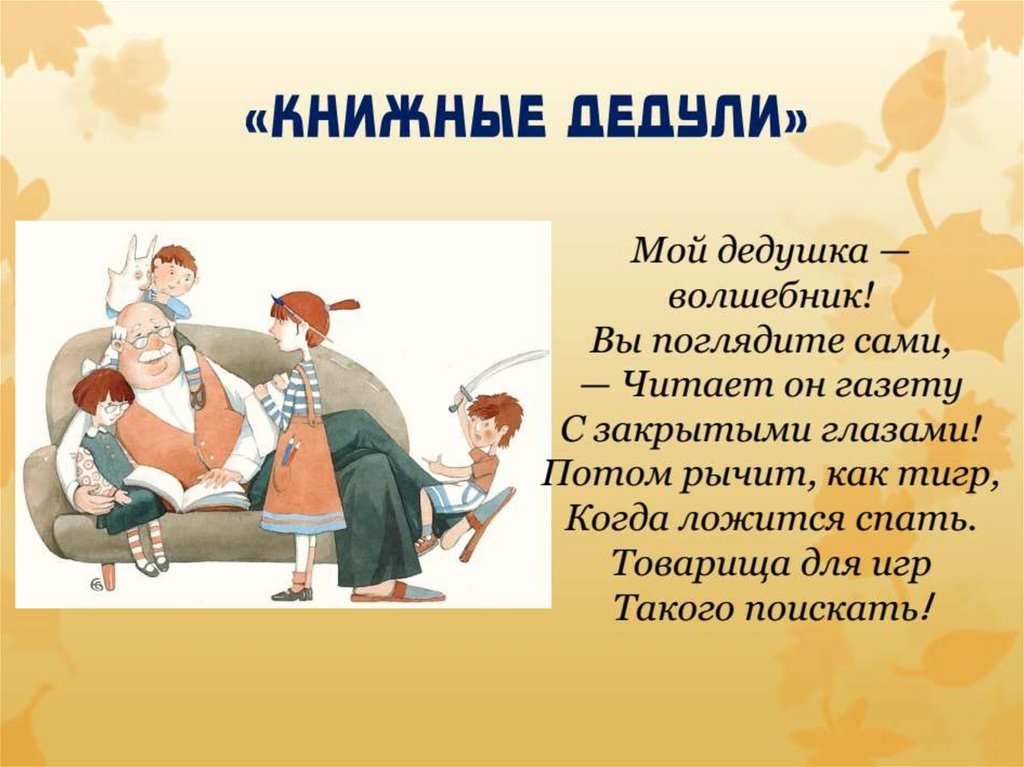 «КНИЖНЫЕ ДЕДУЛИ»

Мой дедушка —
волшебник!
Вы поглядите сами,
— Читает он газету
С закрытыми глазами!
Потом рычит, как тигр,
Когда ложится спать.
Товарища для игр
Такого поискать!